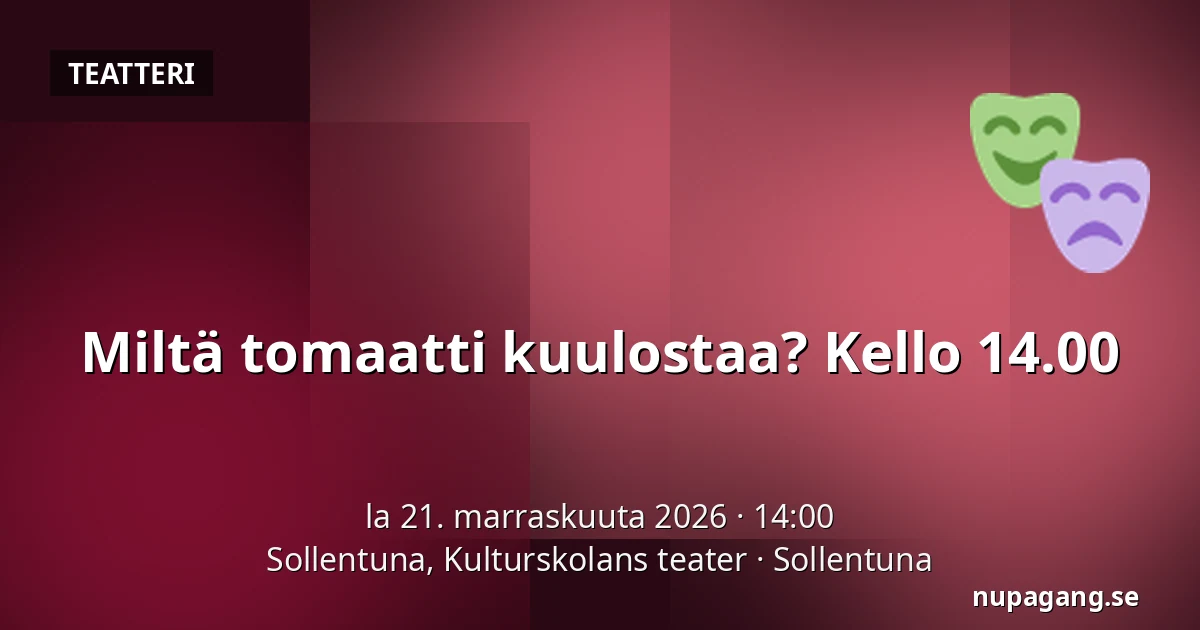 TEATTERI

Miltä tomaatti kuulostaa? Kello 14.00

la 21. marraskuuta 2026 · 14:00
Sollentuna, Kulturskolans teater · Sollentuna

nupagang.se